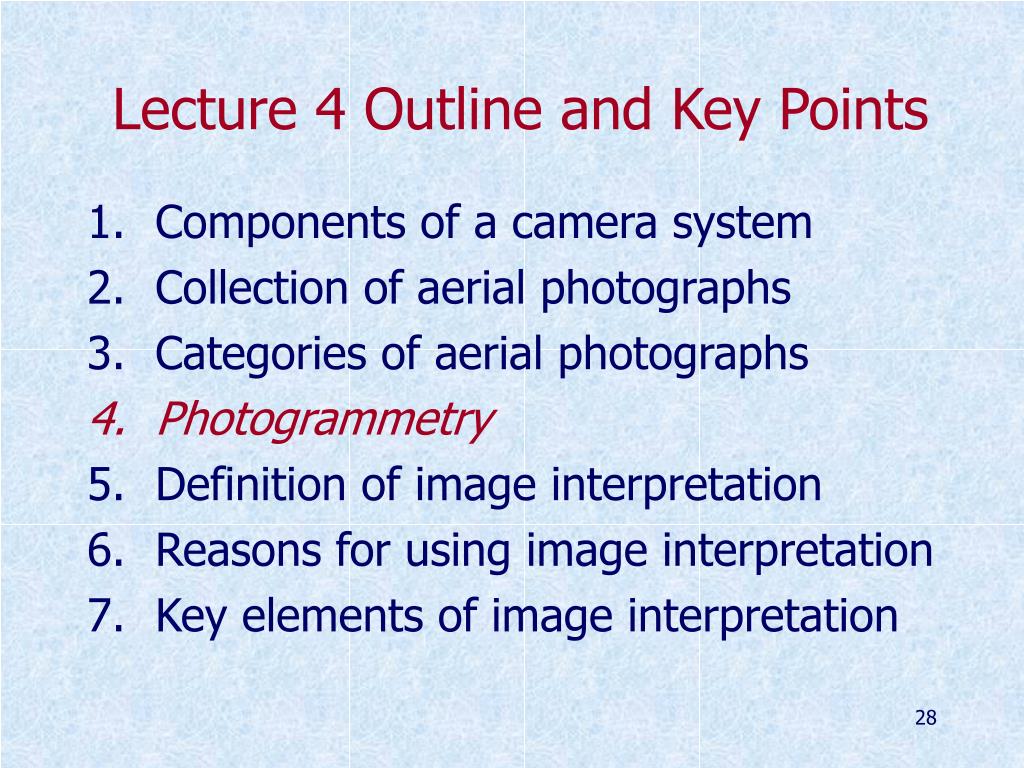 Lecture 4 Outline and Key Points

1. Components of a camera system
2. Collection of aerial photographs
3. Categories of aerial photographs
4. Photogrammetry
5. Definition of image interpretation
6. Reasons for using image interpretation
7. Key elements of image interpretation

28